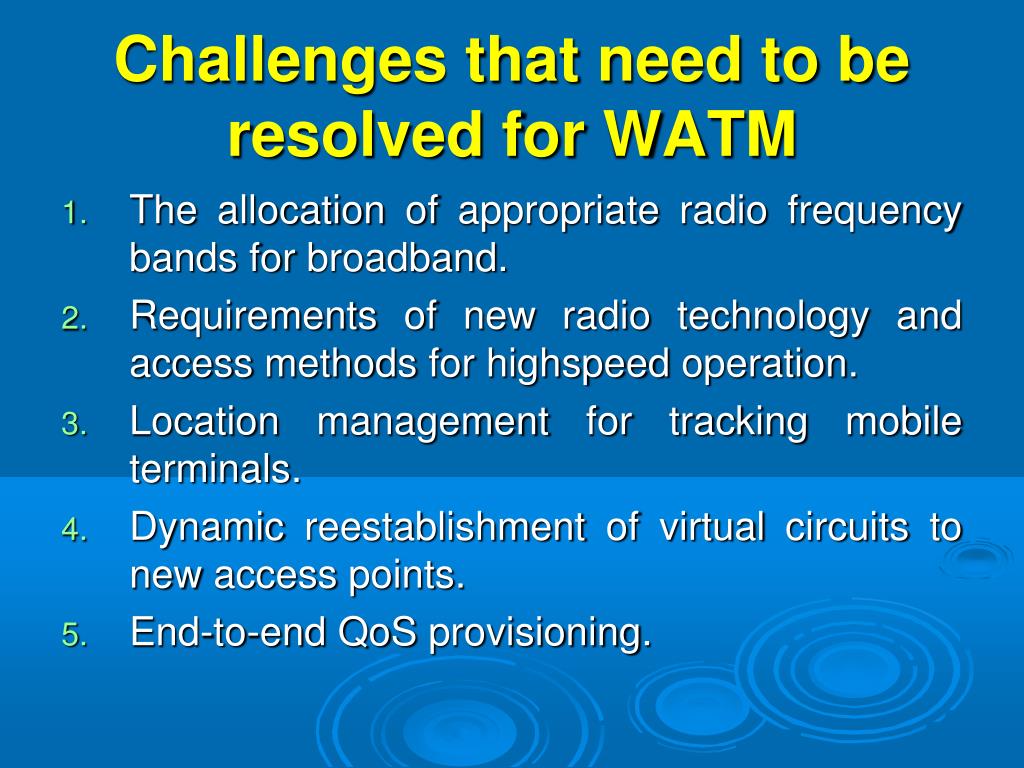 Challenges that need to be resolved for WATM

1. The allocation of appropriate radio frequency bands for broadband.
2. Requirements of new radio technology and access methods for highspeed operation.
3. Location management for tracking mobile terminals.
4. Dynamic reestablishment of virtual circuits to new access points.
5. End-to-end QoS provisioning.